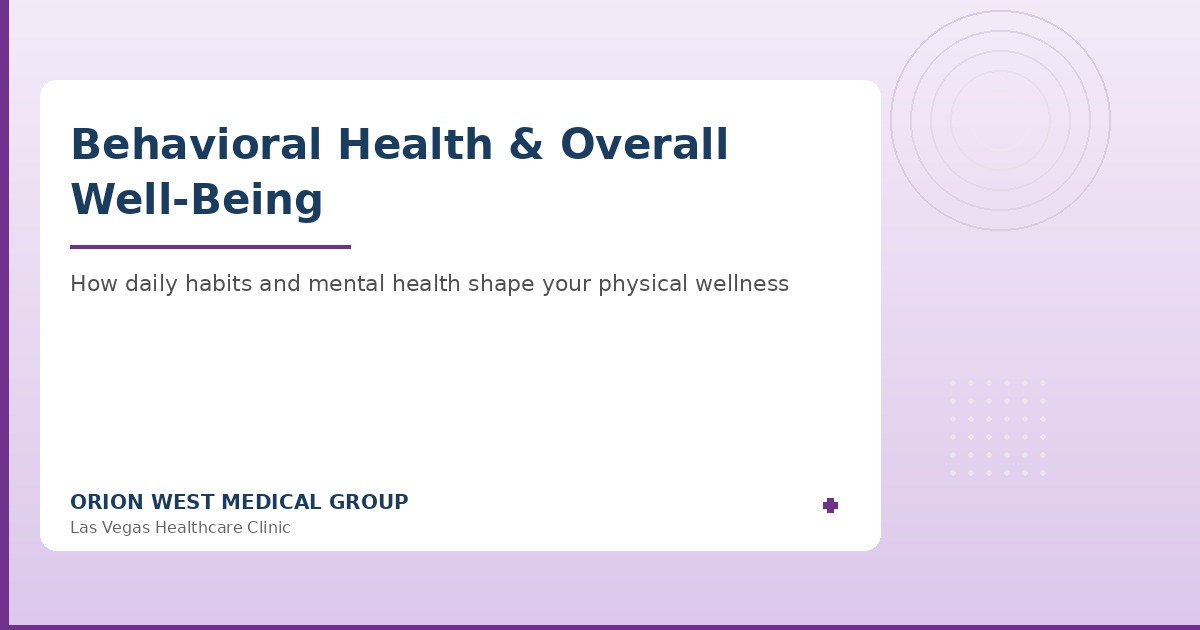 Behavioral Health & Overall Well-Being

How daily habits and mental health shape your physical wellness

ORION WEST MEDICAL GROUP
Las Vegas Healthcare Clinic